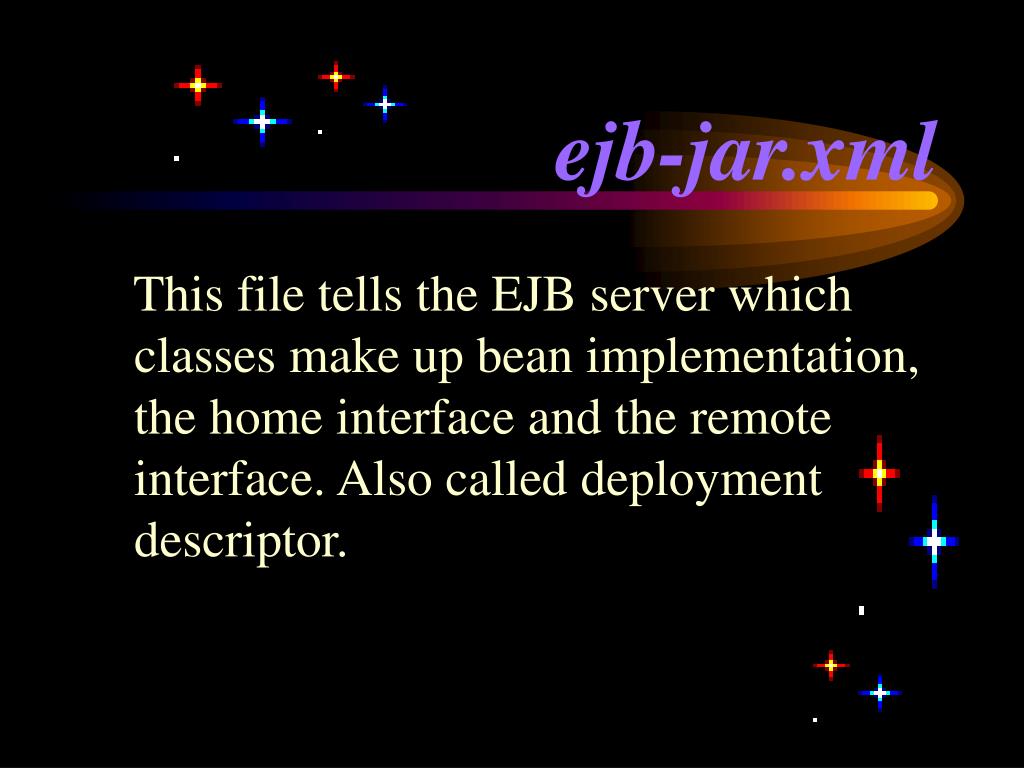 ejb-jar.xml

This file tells the EJB server which classes make up bean implementation, the home interface and the remote interface. Also called deployment descriptor.